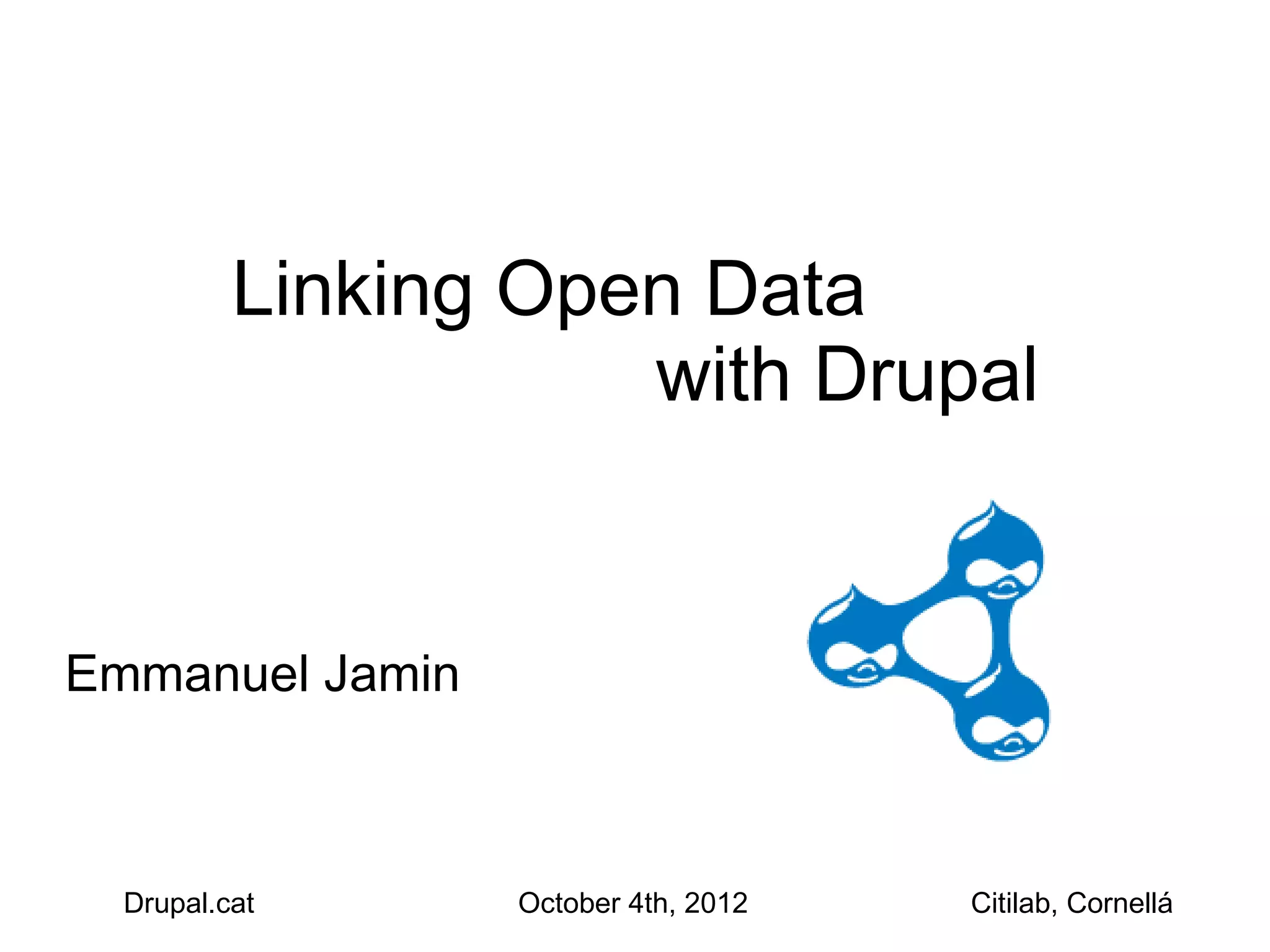 Linking Open Data
with Drupal

Emmanuel Jamin

Drupal.cat October 4th, 2012 Citilab, Cornellá